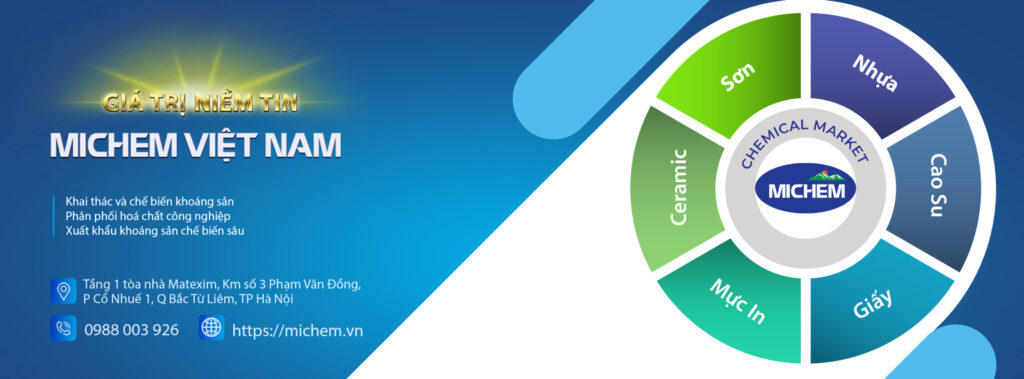 GIÁ TRỊ NIỀM TIN
MICHEM VIỆT NAM

Khai thác và chế biến khoáng sản
Phân phối hoá chất công nghiệp
Xuất khẩu khoáng sản chế biến sâu

Tầng 1 tòa nhà Matexim, Km số 3 Phạm Văn Đồng, P Cổ Nhuế 1, Q Bắc Từ Liêm, TP Hà Nội

0988 003 926

https://michem.vn

Sơn
Nhựa
Cao Su
Giấy
Mực In
Ceramic

CHEMICAL MARKET
MICHEM